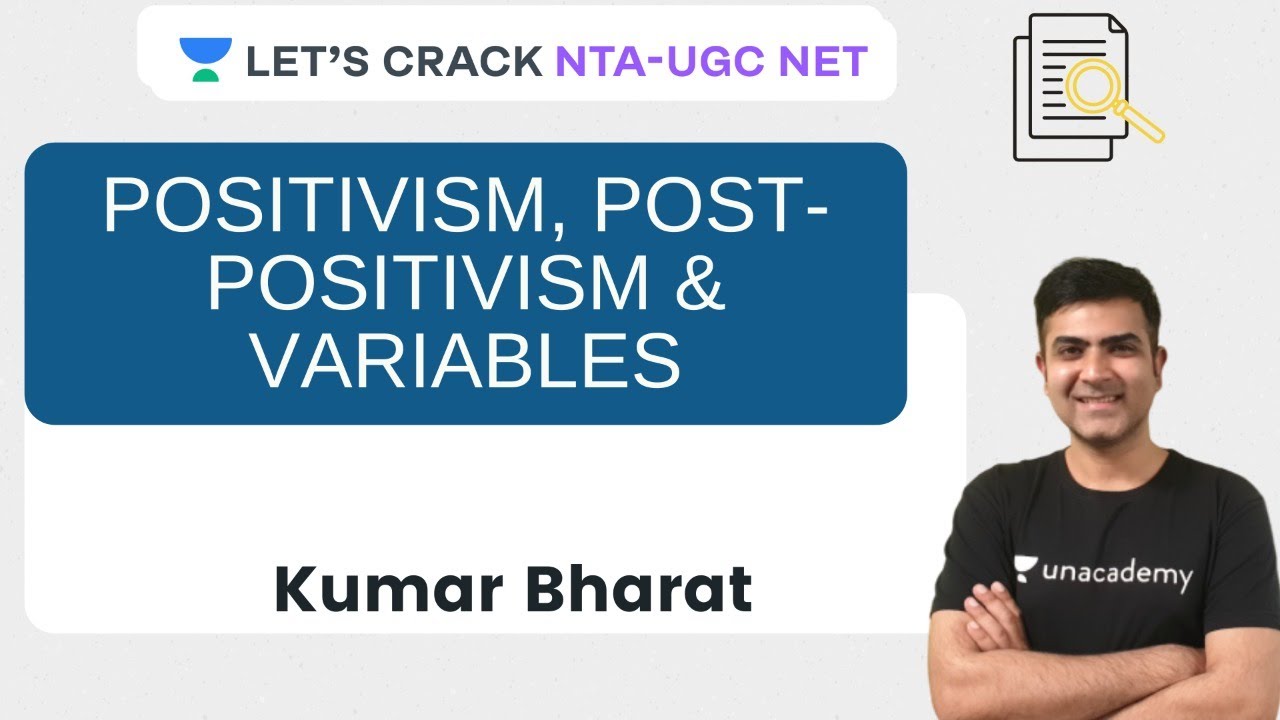 LET'S CRACK NTA-UGC NET

POSITIVISM, POST-POSITIVISM & VARIABLES

Kumar Bharat

unacademy